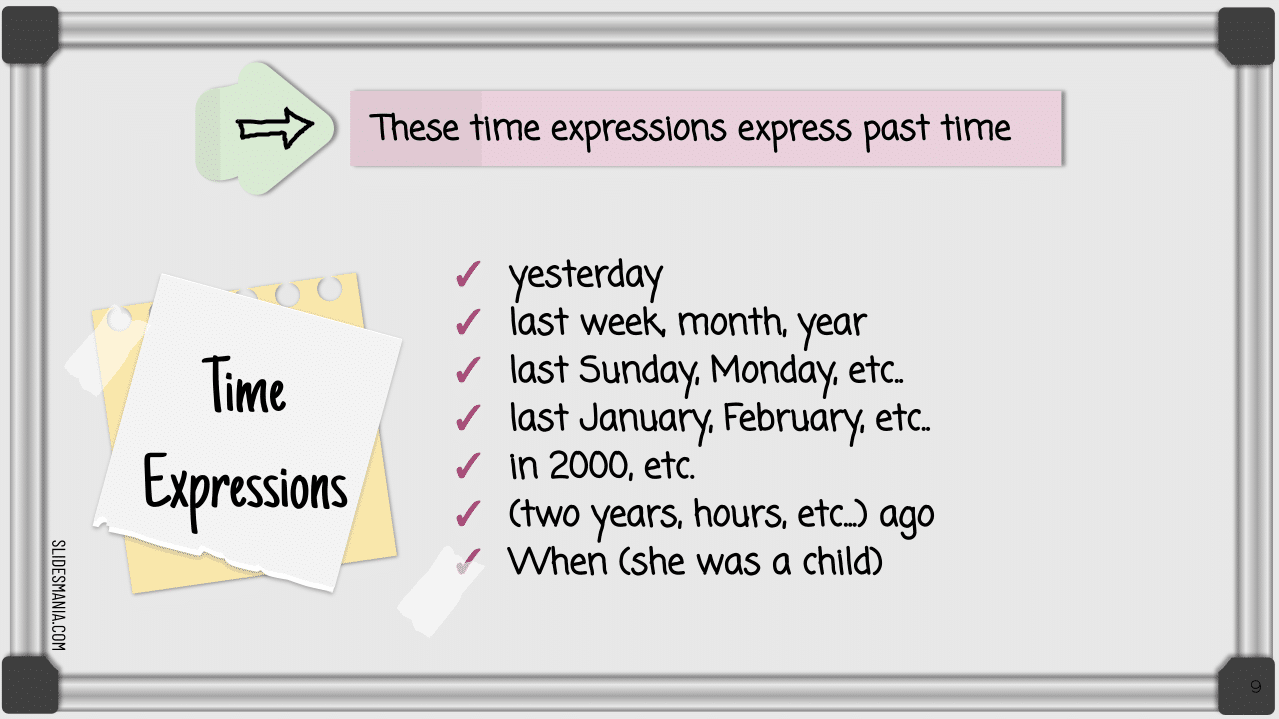 These time expressions express past time

Time Expressions

✓ yesterday
✓ last week, month, year
✓ last Sunday, Monday, etc..
✓ last January, February, etc..
✓ in 2000, etc.
✓ (two years, hours, etc…) ago
✓ When (she was a child)

SLIDESMANIA.COM

9